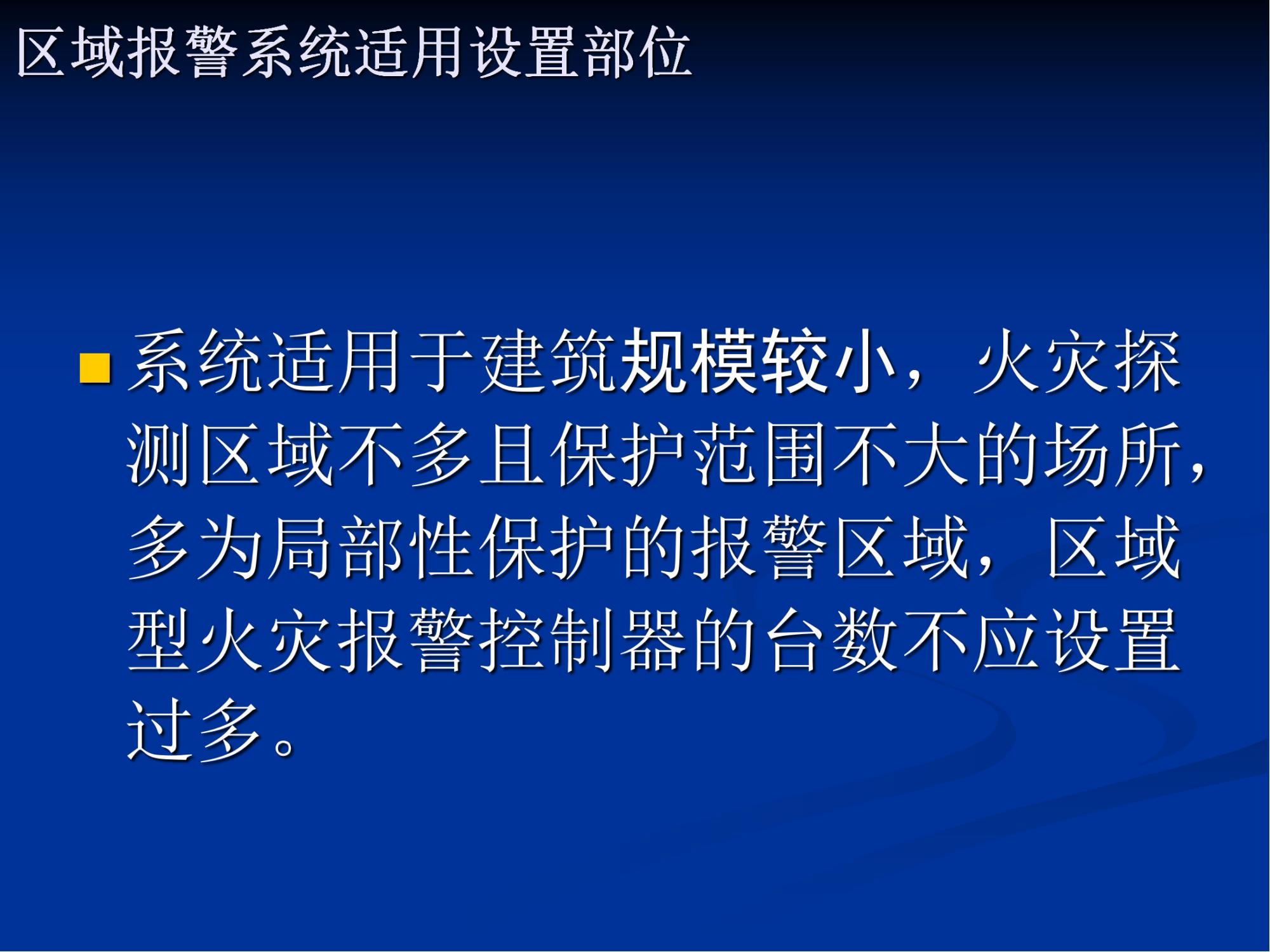 区域报警系统适用设置部位

系统适用于建筑规模较小，火灾探测区域不多且保护范围不大的场所，多为局部性保护的报警区域，区域型火灾报警控制器的台数不应设置过多。